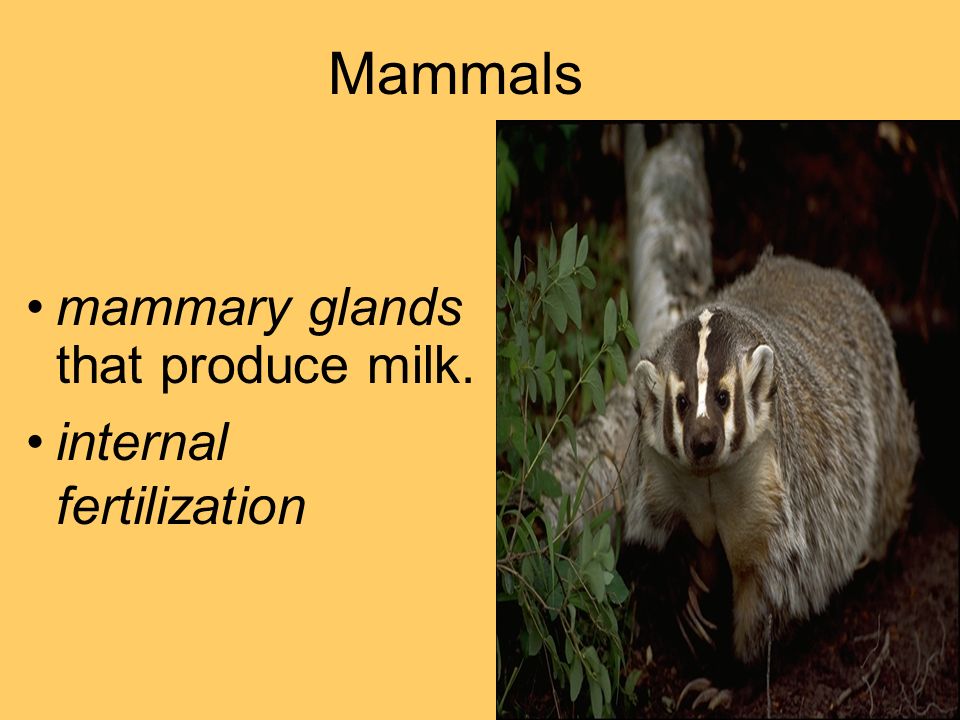 Mammals

• mammary glands that produce milk.
• internal fertilization